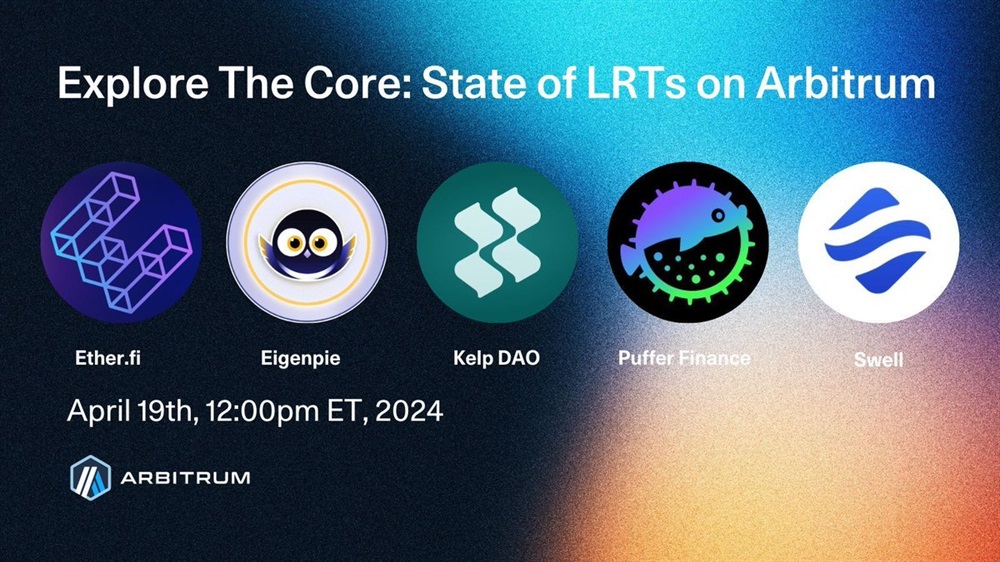 Explore The Core: State of LRTs on Arbitrum

Ether.fi

Eigenpie

Kelp DAO

Puffer Finance

Swell

April 19th, 12:00pm ET, 2024

ARBITRUM